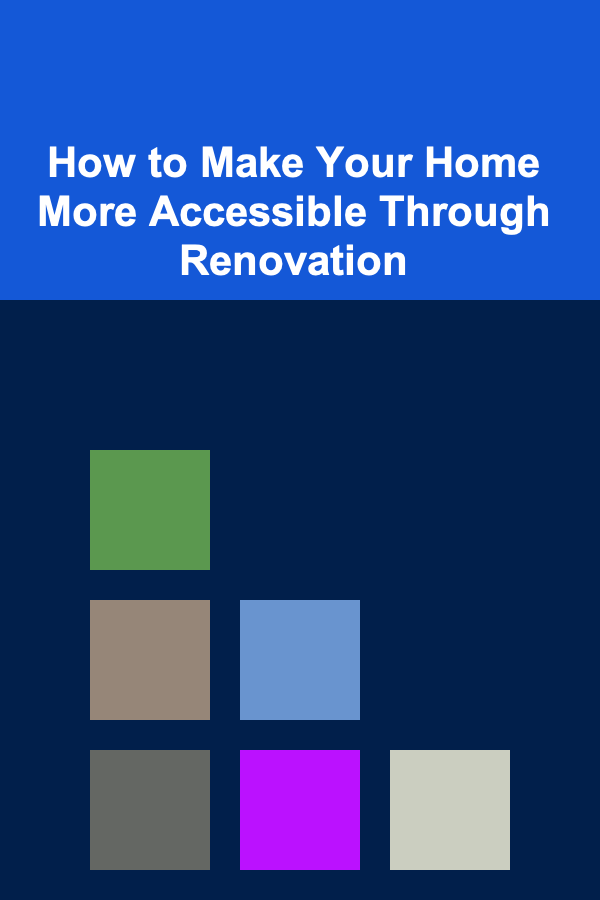 How to Make Your Home More Accessible Through Renovation